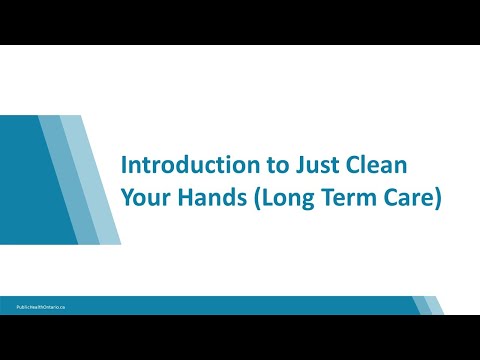 Introduction to Just Clean Your Hands (Long Term Care)

PublicHealthOntario.ca